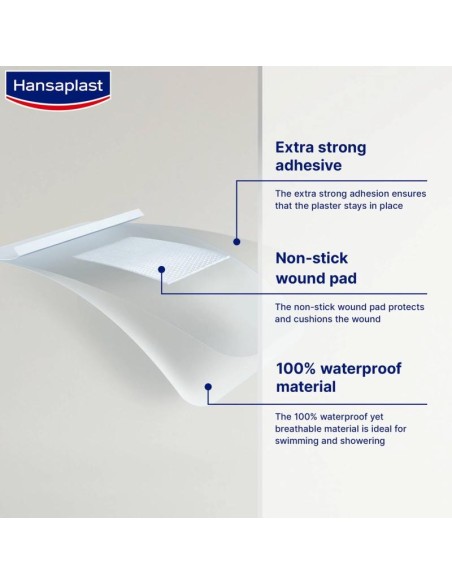 Hansaplast

Extra strong adhesive

The extra strong adhesion ensures that the plaster stays in place

Non-stick wound pad

The non-stick wound pad protects and cushions the wound

100% waterproof material

The 100% waterproof yet breathable material is ideal for swimming and showering